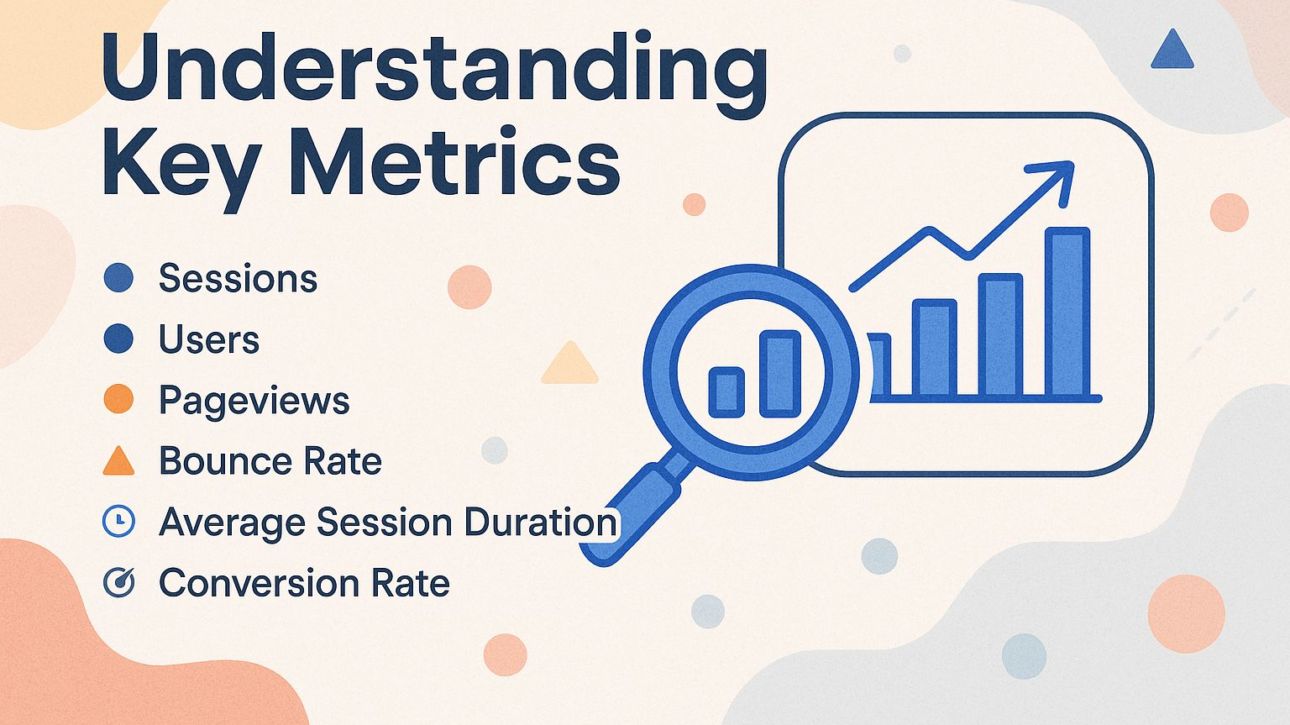 Understanding Key Metrics

Sessions
Users
Pageviews
Bounce Rate
Average Session Duration
Conversion Rate